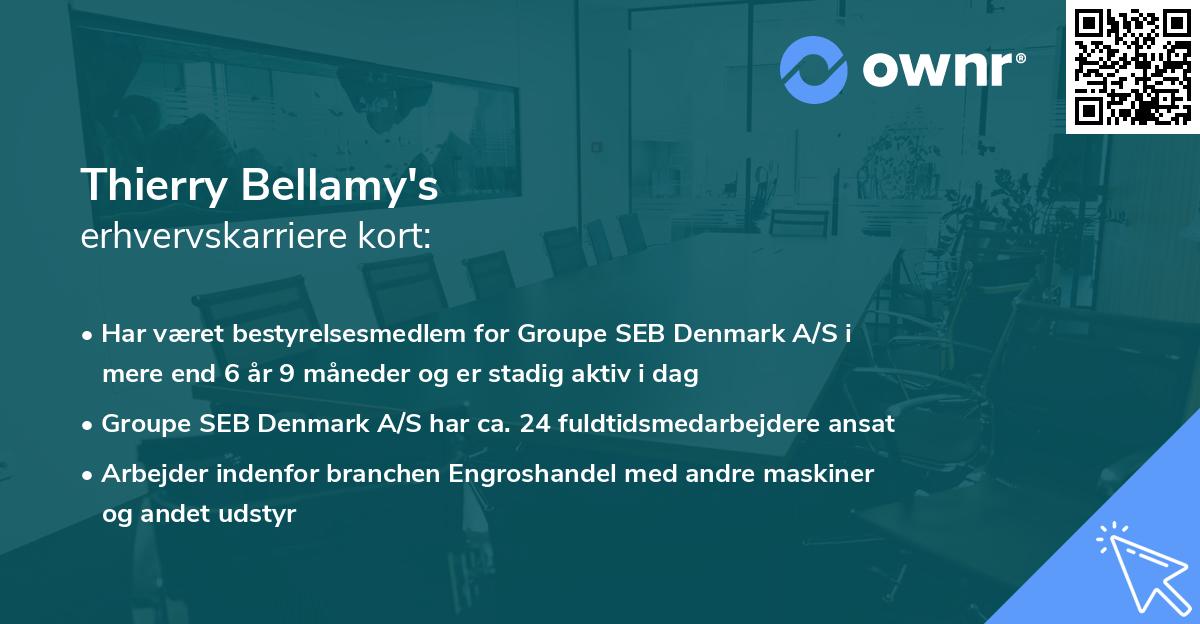 ownr®

Thierry Bellamy's
erhvervskarriere kort:

• Har været bestyrelsesmedlem for Groupe SEB Denmark A/S i mere end 6 år 9 måneder og er stadig aktiv i dag

• Groupe SEB Denmark A/S har ca. 24 fuldtidsmedarbejdere ansat

• Arbejder indenfor branchen Engroshandel med andre maskiner og andet udstyr